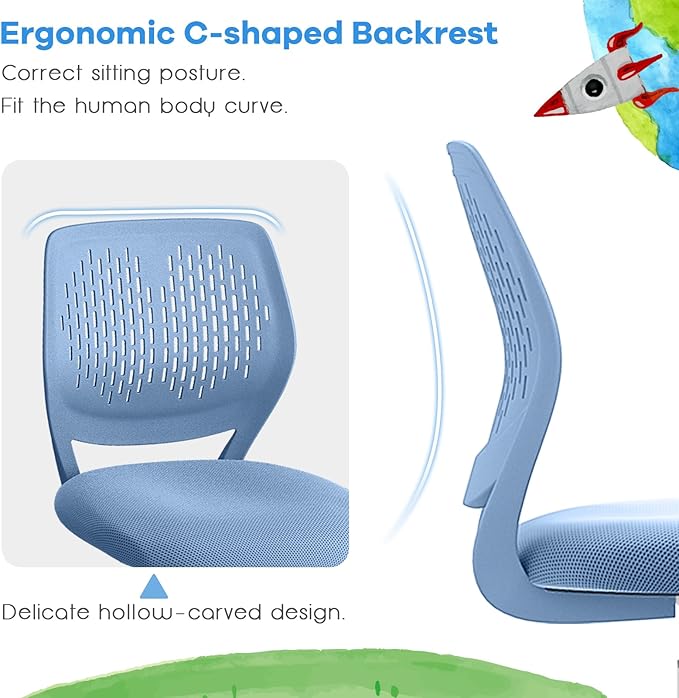 Ergonomic C-shaped Backrest
Correct sitting posture.
Fit the human body curve.

Delicate hollow-carved design.